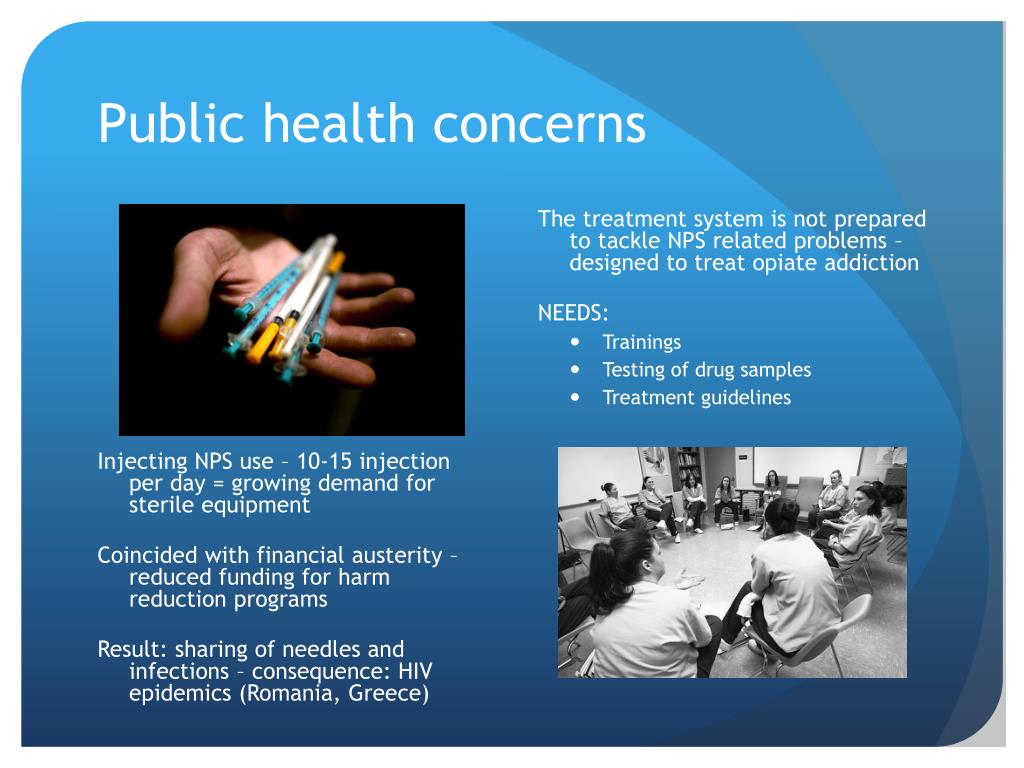 Public health concerns

Injecting NPS use – 10-15 injection per day = growing demand for sterile equipment

Coincided with financial austerity – reduced funding for harm reduction programs

Result: sharing of needles and infections – consequence: HIV epidemics (Romania, Greece)

The treatment system is not prepared to tackle NPS related problems – designed to treat opiate addiction

NEEDS:
- Trainings
- Testing of drug samples
- Treatment guidelines